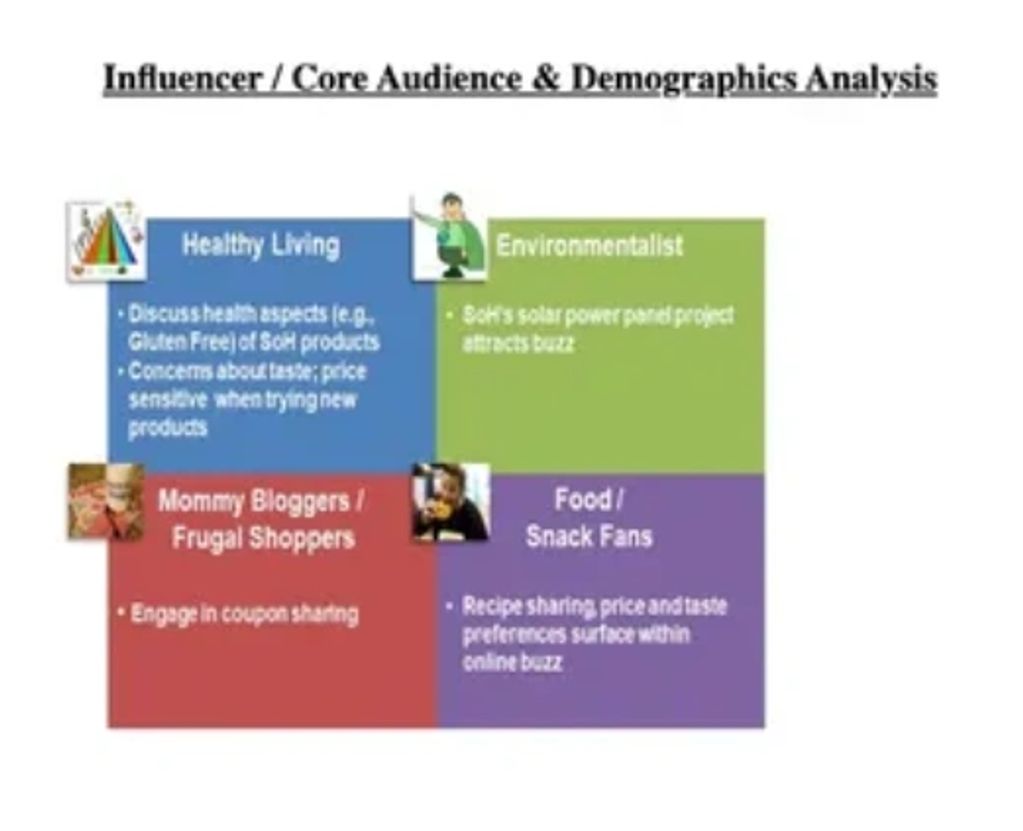 Influencer / Core Audience & Demographics Analysis

Healthy Living

• Discuss health aspects (e.g., Gluten Free) of SoH products
• Concerns about taste; price sensitive when trying new products

Environmentalist

• SoH's solar power panel project attracts buzz

Mommy Bloggers / Frugal Shoppers

• Engage in coupon sharing

Food / Snack Fans

• Recipe sharing, price and taste preferences surface within online buzz